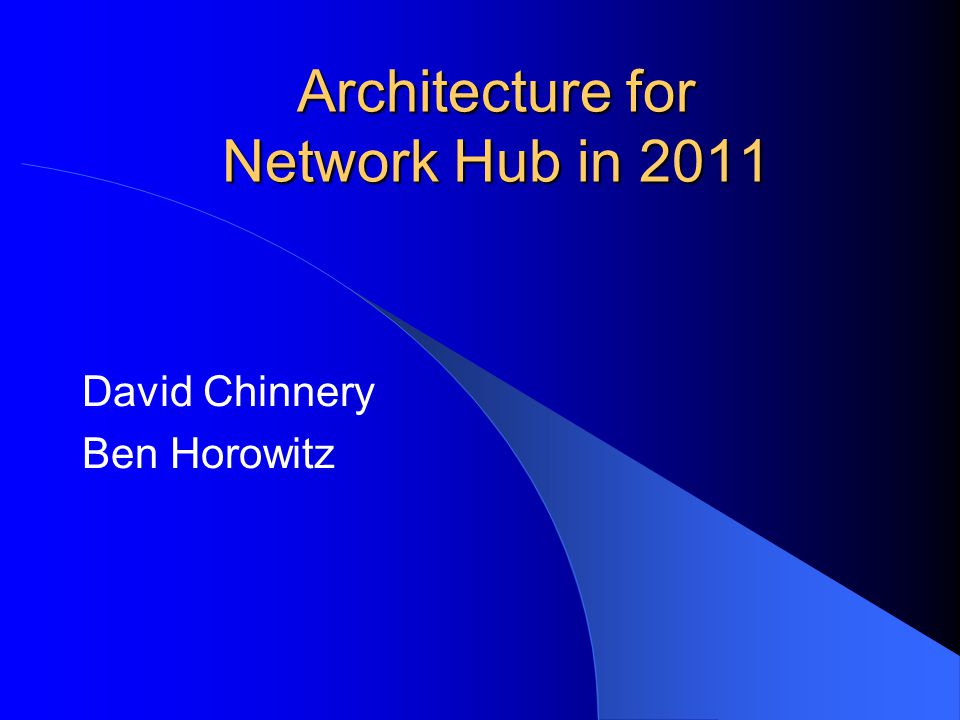 Architecture for
Network Hub in 2011

David Chinnery
Ben Horowitz